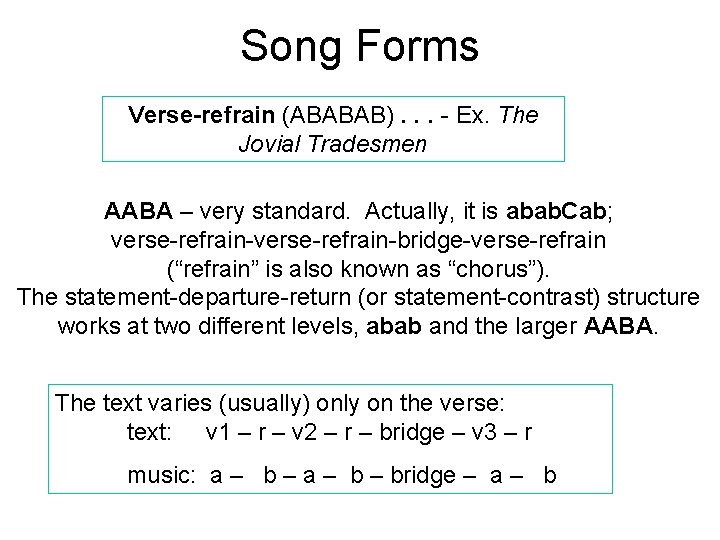 Song Forms

Verse-refrain (ABABAB) . . . - Ex. The Jovial Tradesmen

AABA – very standard. Actually, it is ababCab; verse-refrain-verse-refrain-bridge-verse-refrain (“refrain” is also known as “chorus”). The statement-departure-return (or statement-contrast) structure works at two different levels, abab and the larger AABA.

The text varies (usually) only on the verse:
text: v1 – r – v2 – r – bridge – v3 – r
music: a – b – a – b – bridge – a – b